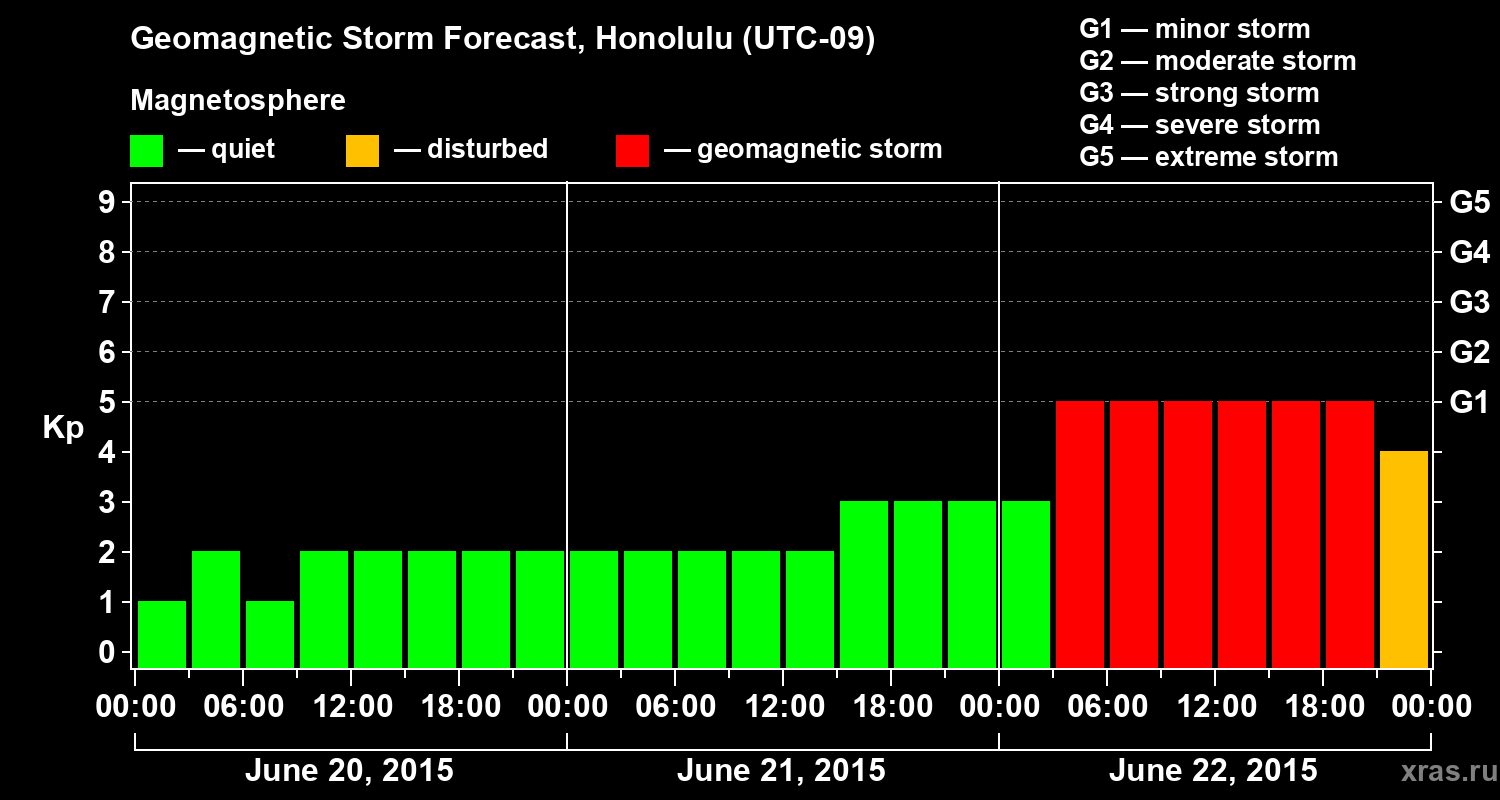 Geomagnetic Storm Forecast, Honolulu (UTC-09)

Magnetosphere

— quiet — disturbed — geomagnetic storm

G1 — minor storm
G2 — moderate storm
G3 — strong storm
G4 — severe storm
G5 — extreme storm

Kp

9
8
7
6
5
4
3
2
1
0

G5
G4
G3
G2
G1

00:00 06:00 12:00 18:00 00:00 06:00 12:00 18:00 00:00 06:00 12:00 18:00 00:00

June 20, 2015 June 21, 2015 June 22, 2015

xras.ru